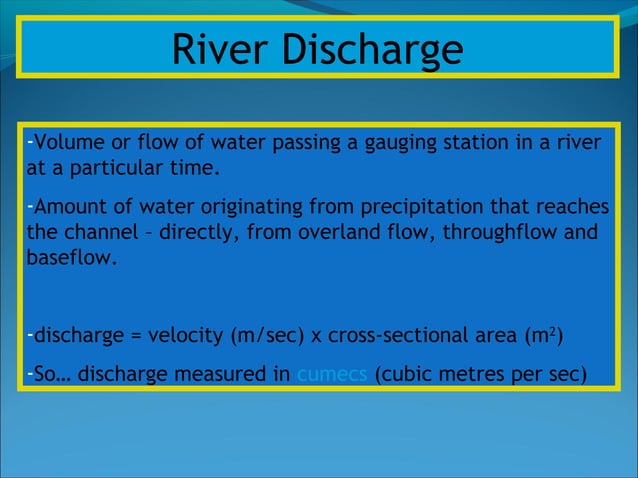 River Discharge

-Volume or flow of water passing a gauging station in a river at a particular time.

-Amount of water originating from precipitation that reaches the channel – directly, from overland flow, throughflow and baseflow.

-discharge = velocity (m/sec) x cross-sectional area ($m^2$)

-So… discharge measured in cumecs (cubic metres per sec)